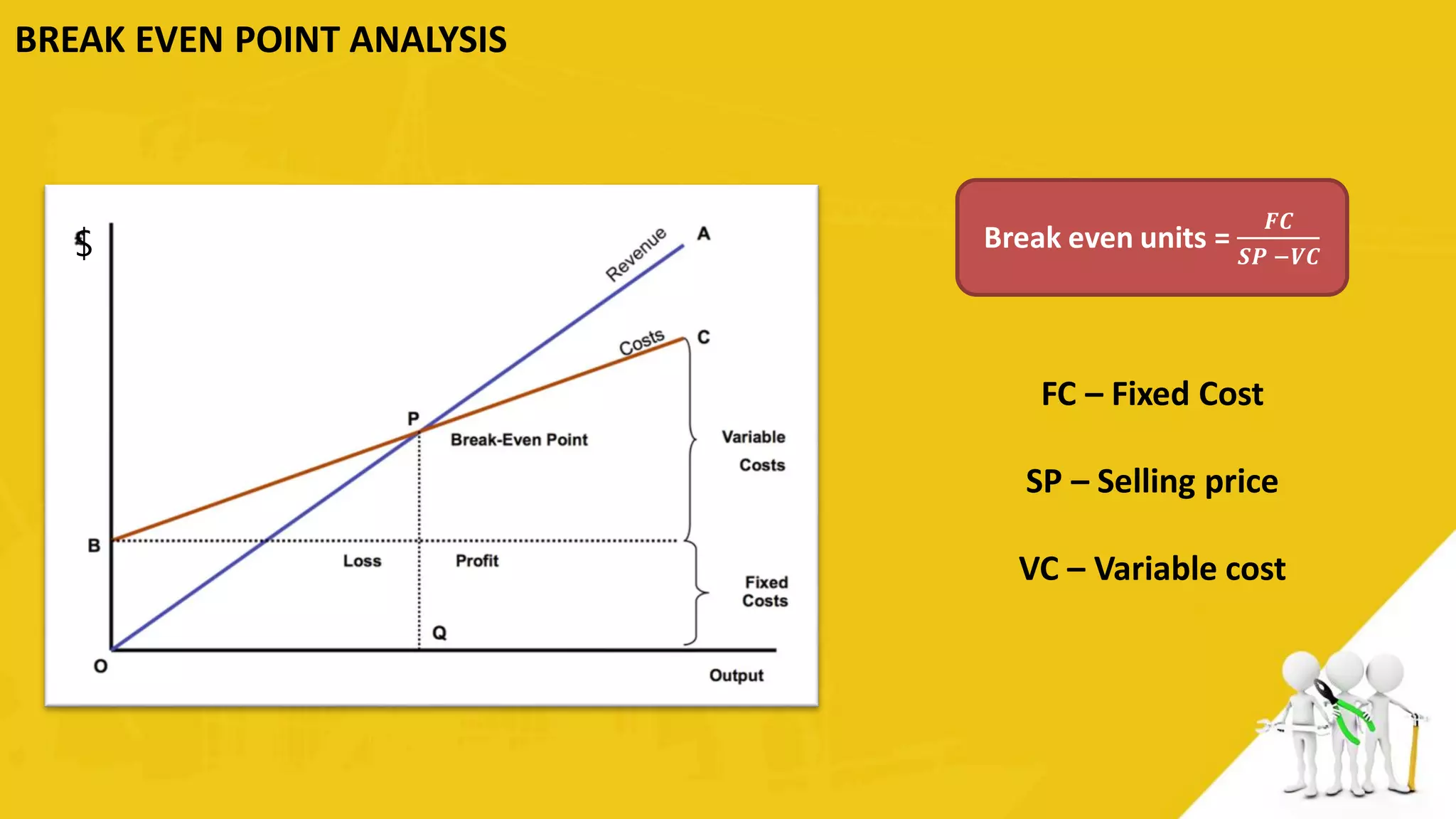 BREAK EVEN POINT ANALYSIS

$

Revenue

A

Costs

C

P

Break-Even Point

Variable Costs

B

Loss

Profit

Fixed Costs

Q

O

Output

Break even units = $\frac{FC}{SP - VC}$

FC – Fixed Cost

SP – Selling price

VC – Variable cost